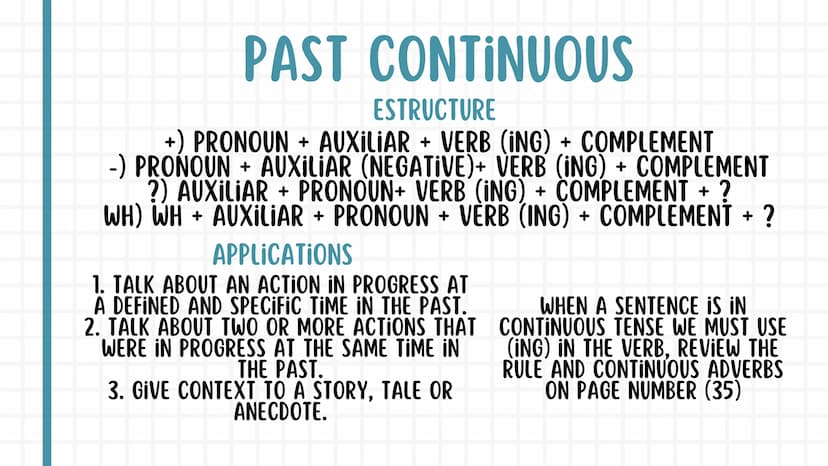 PAST CONTINUOUS

ESTRUCTURE

+) PRONOUN + AUXILIAR + VERB (ING) + COMPLEMENT
-) PRONOUN + AUXILIAR (NEGATIVE)+ VERB (ING) + COMPLEMENT
?) AUXILIAR + PRONOUN+ VERB (ING) + COMPLEMENT + ?
WH) WH + AUXILIAR + PRONOUN + VERB (ING) + COMPLEMENT + ?

APPLICATIONS

1. TALK ABOUT AN ACTION IN PROGRESS AT A DEFINED AND SPECIFIC TIME IN THE PAST.
2. TALK ABOUT TWO OR MORE ACTIONS THAT WERE IN PROGRESS AT THE SAME TIME IN THE PAST.
3. GIVE CONTEXT TO A STORY, TALE OR ANECDOTE.

WHEN A SENTENCE IS IN CONTINUOUS TENSE WE MUST USE (ING) IN THE VERB, REVIEW THE RULE AND CONTINUOUS ADVERBS ON PAGE NUMBER (35)